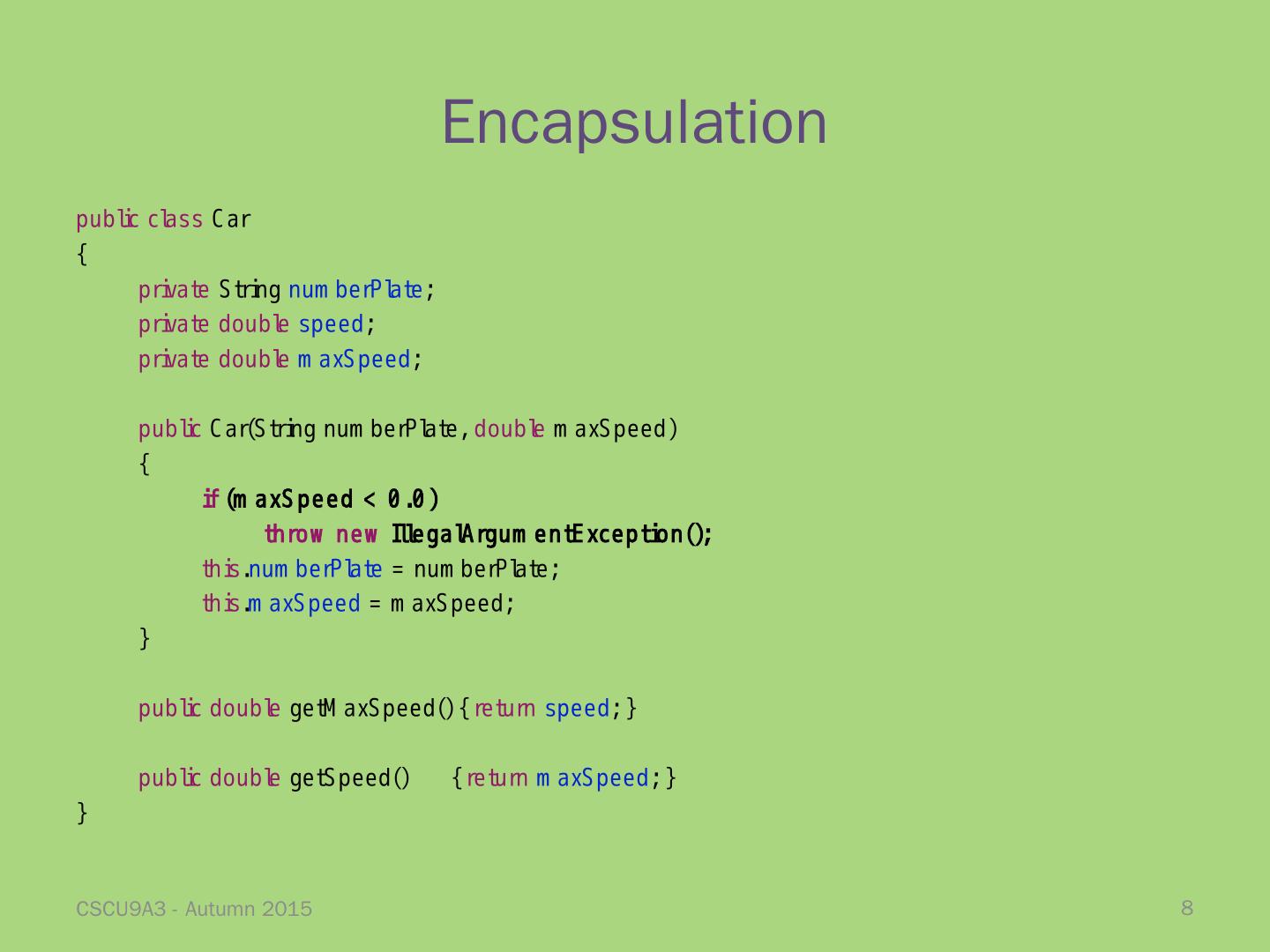 Encapsulation

public class Car
{
private String numberPlate;
private double speed;
private double maxSpeed;

public Car(String numberPlate, double maxSpeed)
{
if (maxSpeed < 0.0)
throw new IllegalArgumentException();
this.numberPlate = numberPlate;
this.maxSpeed = maxSpeed;
}

public double getMaxSpeed() { return speed; }

public double getSpeed() { return maxSpeed; }
}

CSCU9A3 - Autumn 2015

8